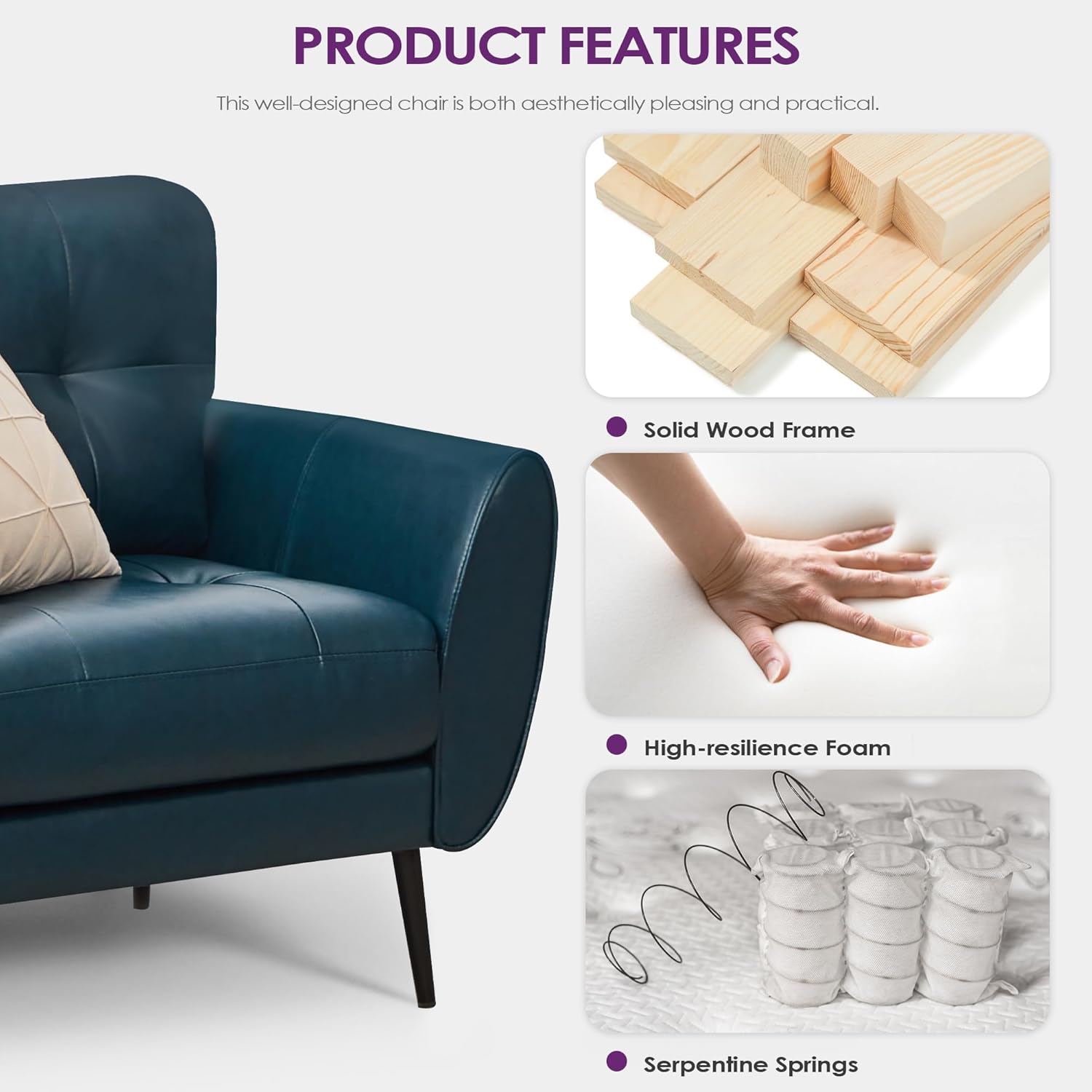 PRODUCT FEATURES

This well-designed chair is both aesthetically pleasing and practical.

Solid Wood Frame

High-resilience Foam

Serpentine Springs